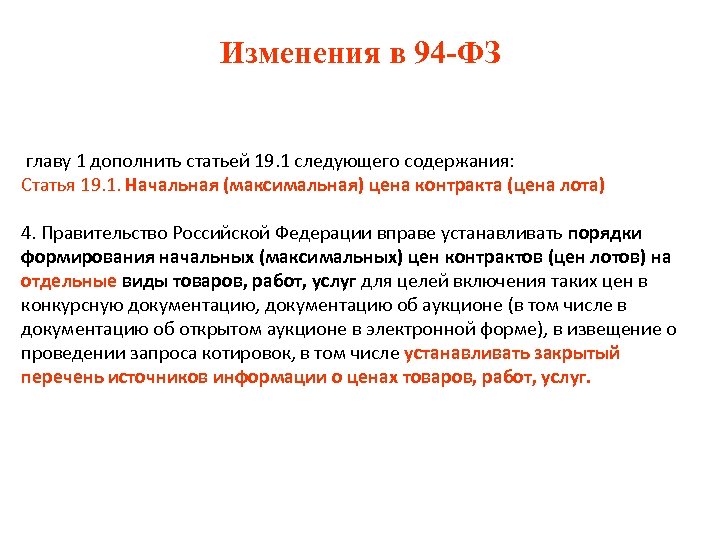 Изменения в 94-ФЗ

главу 1 дополнить статьей 19.1 следующего содержания:
Статья 19.1. Начальная (максимальная) цена контракта (цена лота)

4. Правительство Российской Федерации вправе устанавливать порядки формирования начальных (максимальных) цен контрактов (цен лотов) на отдельные виды товаров, работ, услуг для целей включения таких цен в конкурсную документацию, документацию об аукционе (в том числе в документацию об открытом аукционе в электронной форме), в извещение о проведении запроса котировок, в том числе устанавливать закрытый перечень источников информации о ценах товаров, работ, услуг.